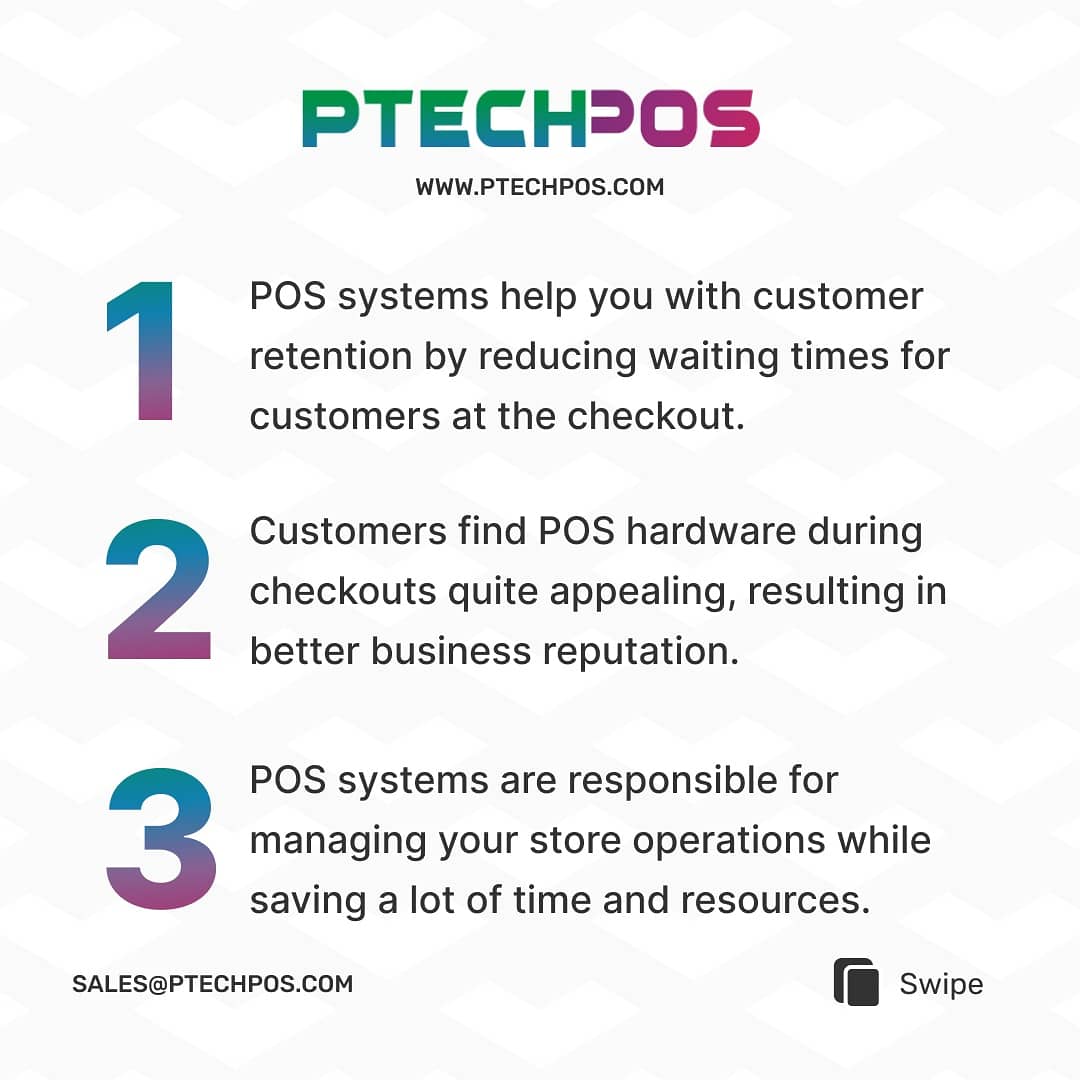 PTECHPOS

WWW.PTECHPOS.COM

1 POS systems help you with customer retention by reducing waiting times for customers at the checkout.

2 Customers find POS hardware during checkouts quite appealing, resulting in better business reputation.

3 POS systems are responsible for managing your store operations while saving a lot of time and resources.

SALES@PTECHPOS.COM

Swipe